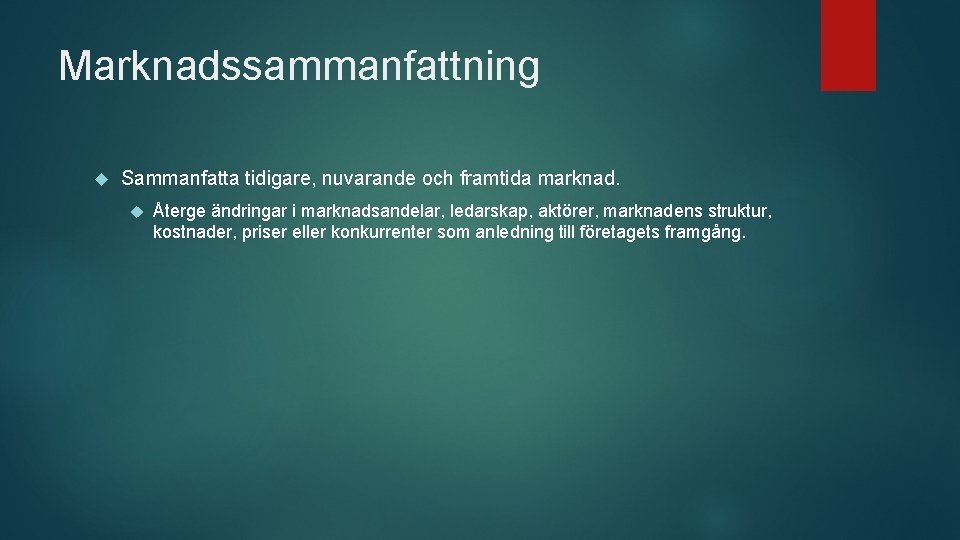 Marknadssammanfattning

Sammanfatta tidigare, nuvarande och framtida marknad.

Återge ändringar i marknadsandelar, ledarskap, aktörer, marknadens struktur, kostnader, priser eller konkurrenter som anledning till företagets framgång.